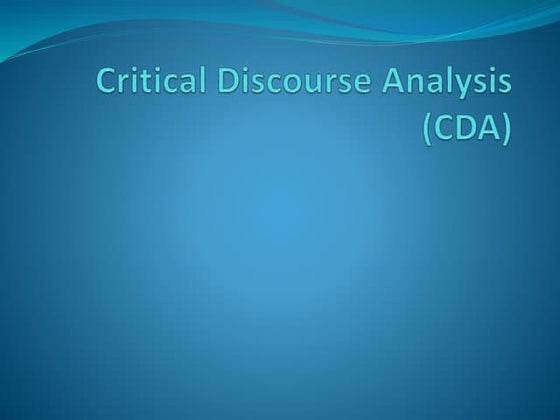 Critical Discourse Analysis (CDA)